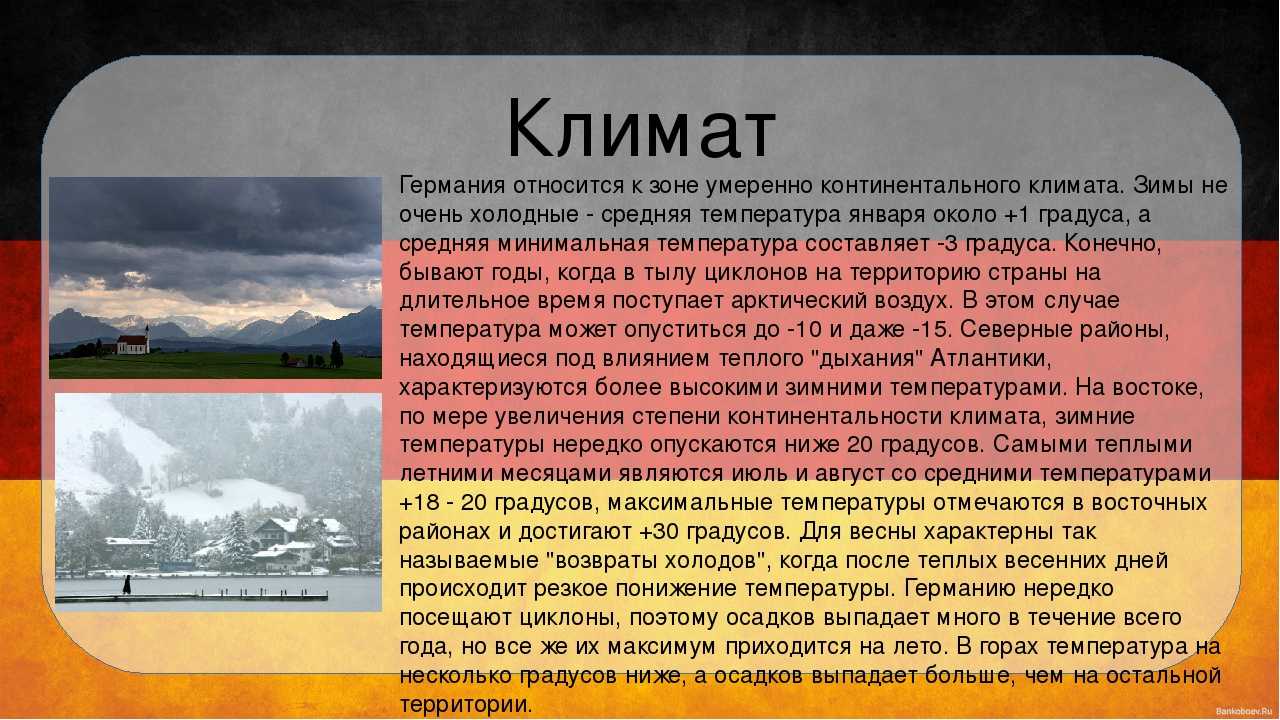 Климат

Германия относится к зоне умеренно континентального климата. Зимы не очень холодные - средняя температура января около +1 градуса, а средняя минимальная температура составляет -3 градуса. Конечно, бывают годы, когда в тылу циклонов на территорию страны на длительное время поступает арктический воздух. В этом случае температура может опуститься до -10 и даже -15. Северные районы, находящиеся под влиянием теплого "дыхания" Атлантики, характеризуются более высокими зимними температурами. На востоке, по мере увеличения степени континентальности климата, зимние температуры нередко опускаются ниже 20 градусов. Самыми теплыми летними месяцами являются июль и август со средними температурами +18 - 20 градусов, максимальные температуры отмечаются в восточных районах и достигают +30 градусов. Для весны характерны так называемые "возвраты холодов", когда после теплых весенних дней происходит резкое понижение температуры. Германию нередко посещают циклоны, поэтому осадков выпадает много в течение всего года, но все же их максимум приходится на лето. В горах температура на несколько градусов ниже, а осадков выпадает больше, чем на остальной территории.

Bankoboev.Ru